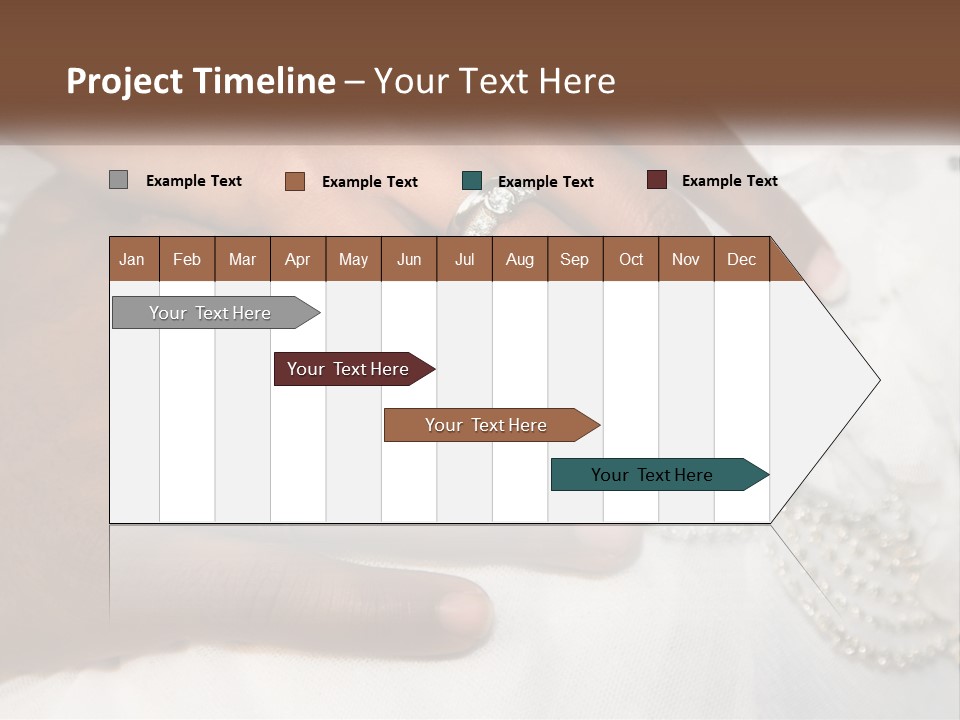 Project Timeline – Your Text Here

Example Text
Example Text
Example Text
Example Text

| Jan | Feb | Mar | Apr | May | Jun | Jul | Aug | Sep | Oct | Nov | Dec |
|---|---|---|---|---|---|---|---|---|---|---|---|

Your Text Here

Your Text Here

Your Text Here

Your Text Here